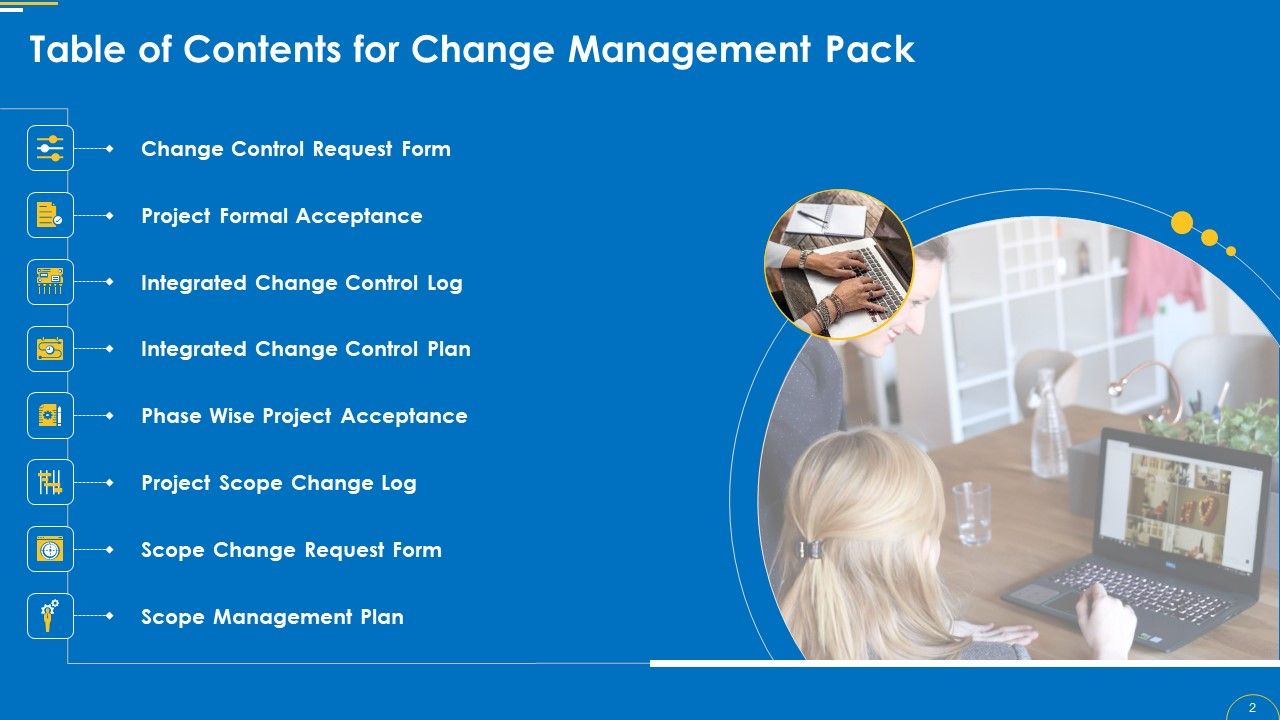 Table of Contents for Change Management Pack

Change Control Request Form

Project Formal Acceptance

Integrated Change Control Log

Integrated Change Control Plan

Phase Wise Project Acceptance

Project Scope Change Log

Scope Change Request Form

Scope Management Plan

2